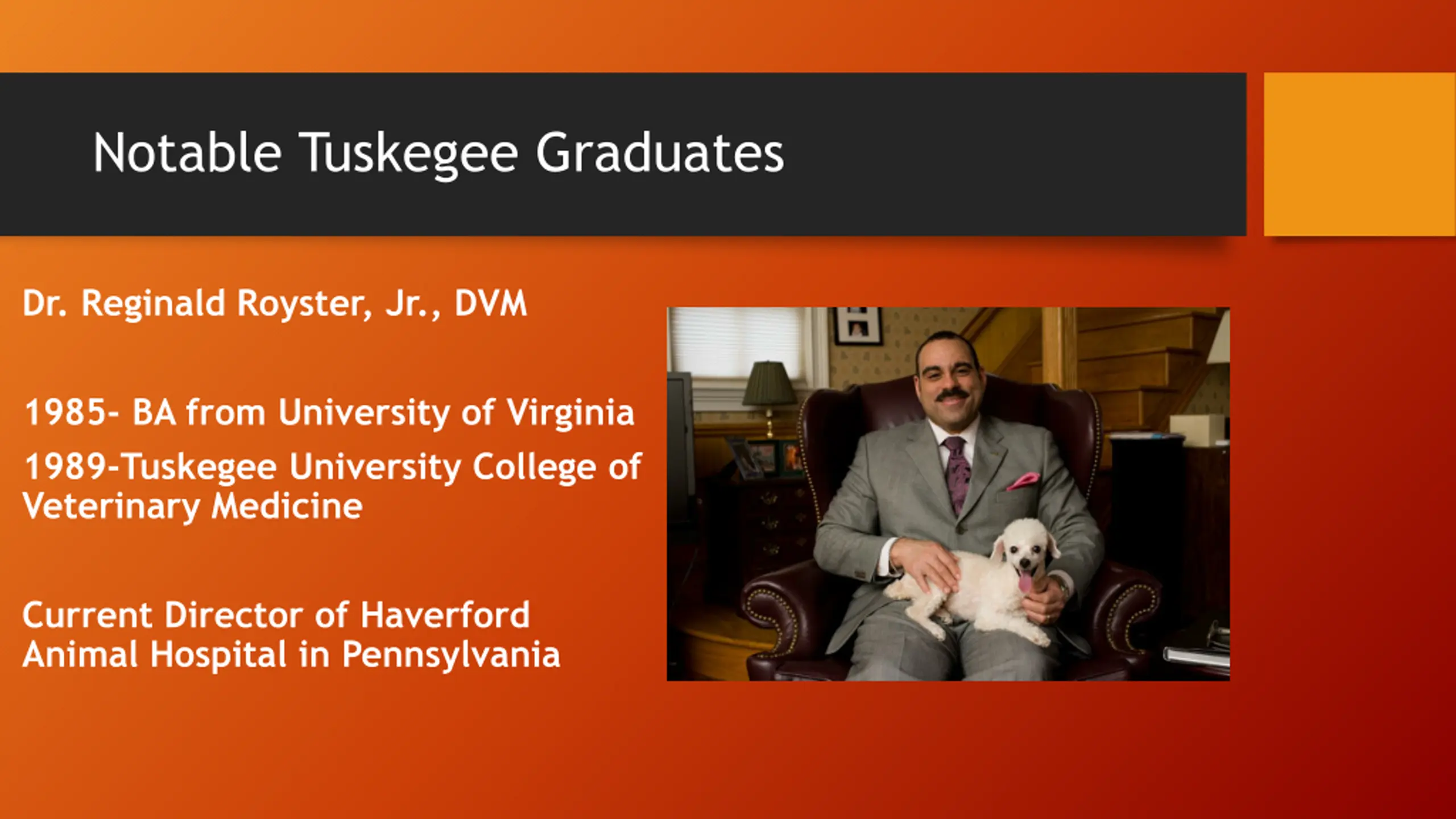 Notable Tuskegee Graduates

Dr. Reginald Royster, Jr., DVM

1985- BA from University of Virginia

1989-Tuskegee University College of Veterinary Medicine

Current Director of Haverford Animal Hospital in Pennsylvania